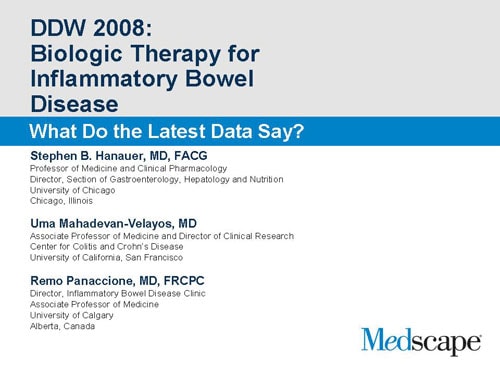 DDW 2008:
Biologic Therapy for Inflammatory Bowel Disease

What Do the Latest Data Say?

Stephen B. Hanauer, MD, FACG
Professor of Medicine and Clinical Pharmacology
Director, Section of Gastroenterology, Hepatology and Nutrition
University of Chicago
Chicago, Illinois

Uma Mahadevan-Velayos, MD
Associate Professor of Medicine and Director of Clinical Research
Center for Colitis and Crohn's Disease
University of California, San Francisco

Remo Panaccione, MD, FRCPC
Director, Inflammatory Bowel Disease Clinic
Associate Professor of Medicine
University of Calgary
Alberta, Canada

Medscape